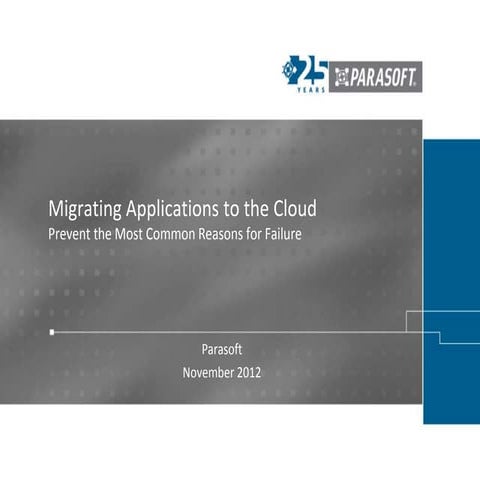 25 YEARS
PARASOFT.

Migrating Applications to the Cloud
Prevent the Most Common Reasons for Failure

Parasoft
November 2012